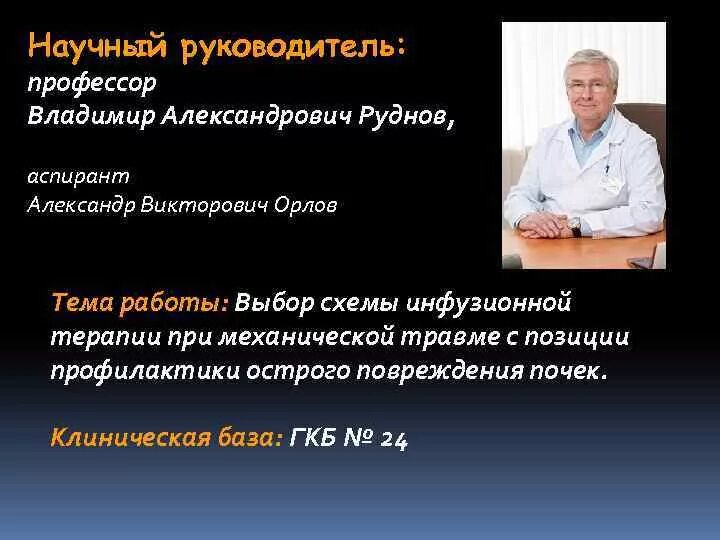 Научный руководитель:
профессор
Владимир Александрович Руднов,

аспирант
Александр Викторович Орлов

Тема работы: Выбор схемы инфузионной терапии при механической травме с позиции профилактики острого повреждения почек.

Клиническая база: ГКБ № 24